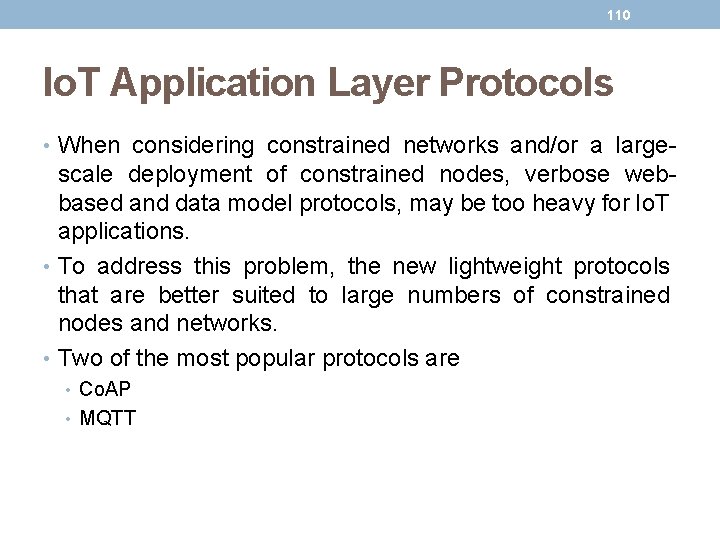 110

IoT Application Layer Protocols

• When considering constrained networks and/or a large-scale deployment of constrained nodes, verbose web-based and data model protocols, may be too heavy for IoT applications.

• To address this problem, the new lightweight protocols that are better suited to large numbers of constrained nodes and networks.

• Two of the most popular protocols are
  • CoAP
  • MQTT